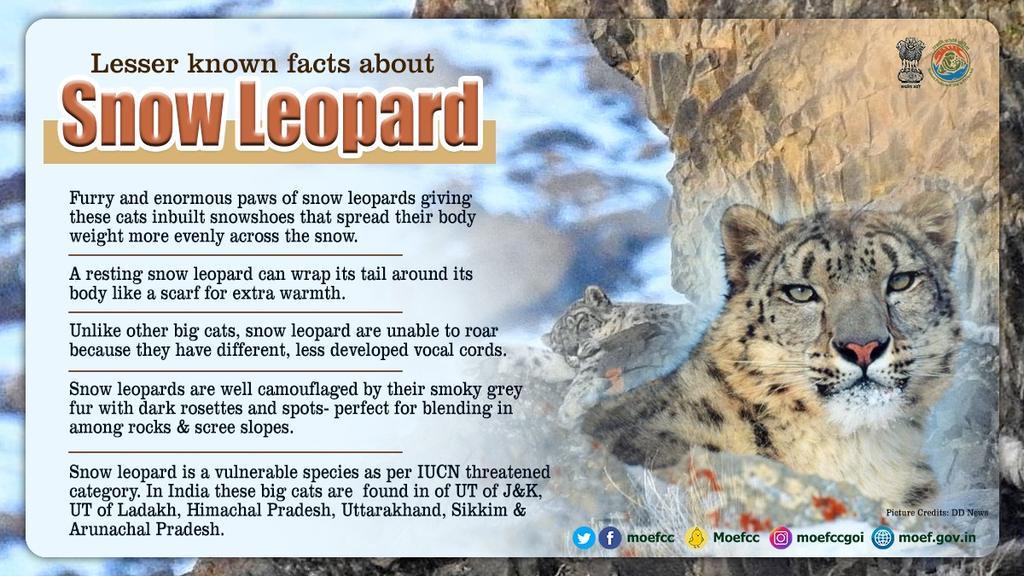 Lesser known facts about

Snow Leopard

Furry and enormous paws of snow leopards giving these cats inbuilt snowshoes that spread their body weight more evenly across the snow.

A resting snow leopard can wrap its tail around its body like a scarf for extra warmth.

Unlike other big cats, snow leopard are unable to roar because they have different, less developed vocal cords.

Snow leopards are well camouflaged by their smoky grey fur with dark rosettes and spots- perfect for blending in among rocks & scree slopes.

Snow leopard is a vulnerable species as per IUCN threatened category. In India these big cats are found in of UT of J&K, UT of Ladakh, Himachal Pradesh, Uttarakhand, Sikkim & Arunachal Pradesh.

Picture Credits: DD News

moefcc Moefcc moefccgoi moef.gov.in